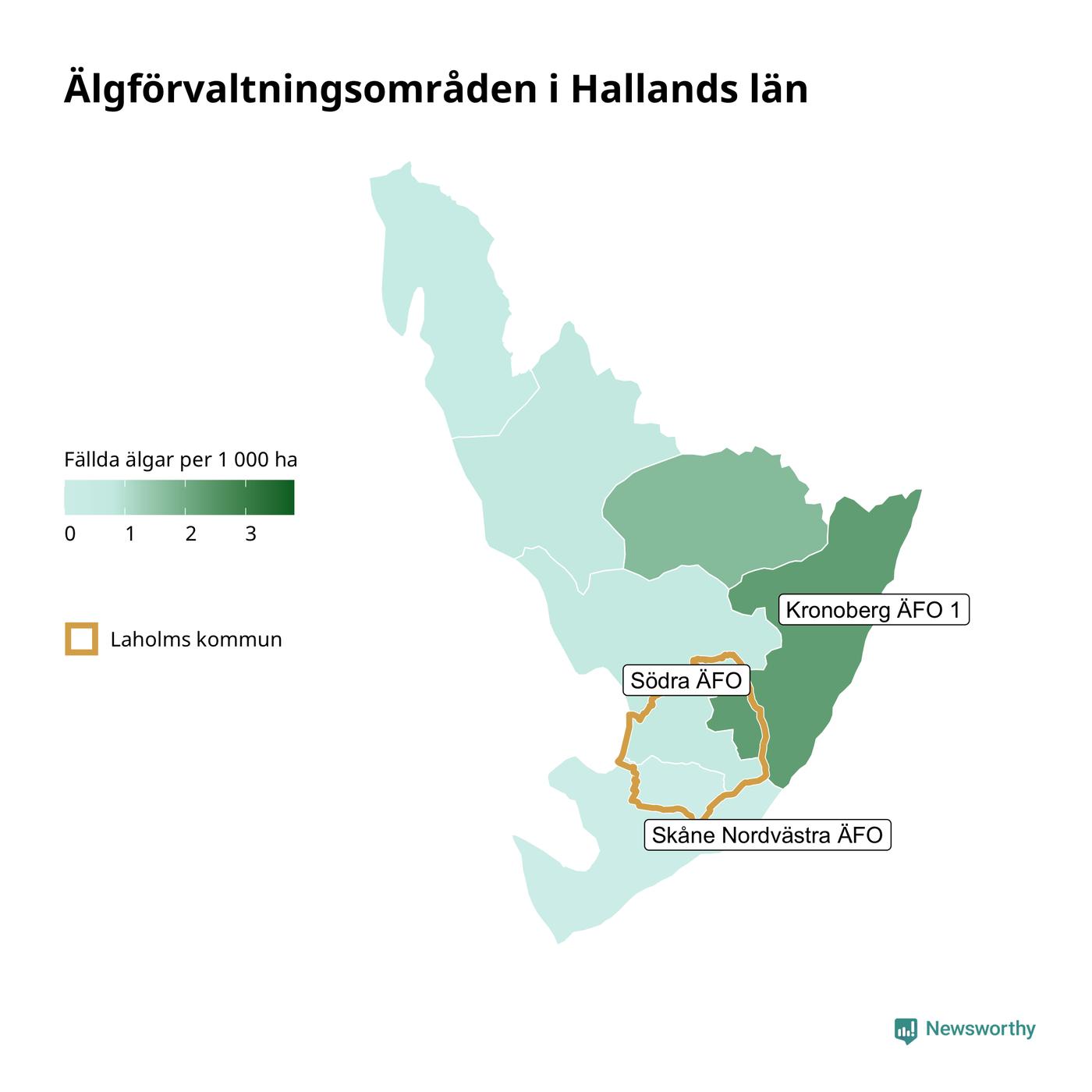 Älgförvaltningsområden i Hallands län

Fällda älgar per 1 000 ha

0 1 2 3

Laholms kommun

Kronoberg ÄFO 1

Södra ÄFO

Skåne Nordvästra ÄFO

Newsworthy